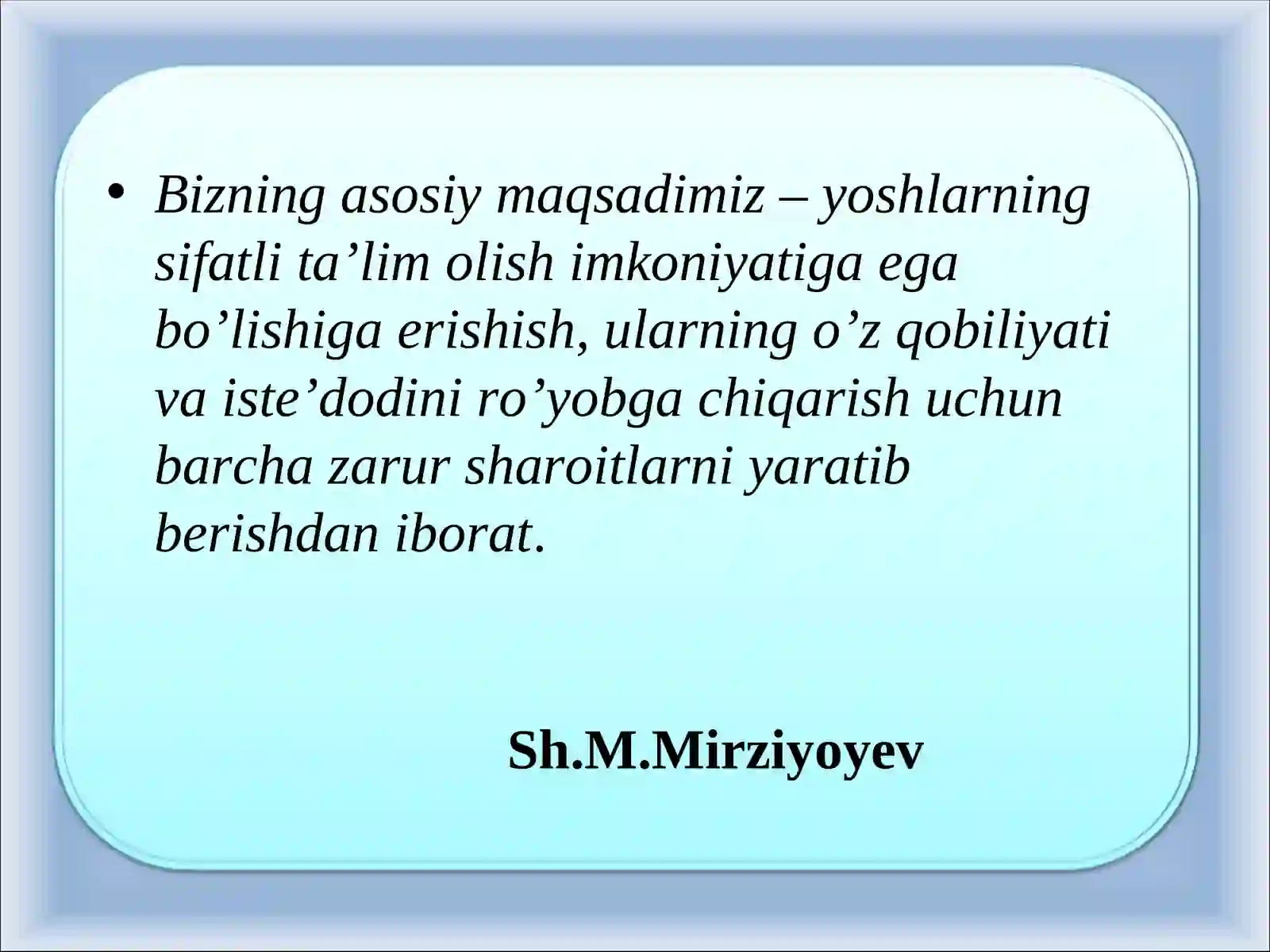 • Bizning asosiy maqsadimiz – yoshlarning sifatli ta’lim olish imkoniyatiga ega bo’lishiga erishish, ularning o’z qobiliyati va iste’dodini ro’yobga chiqarish uchun barcha zarur sharoitlarni yaratib berishdan iborat.

Sh.M.Mirziyoyev